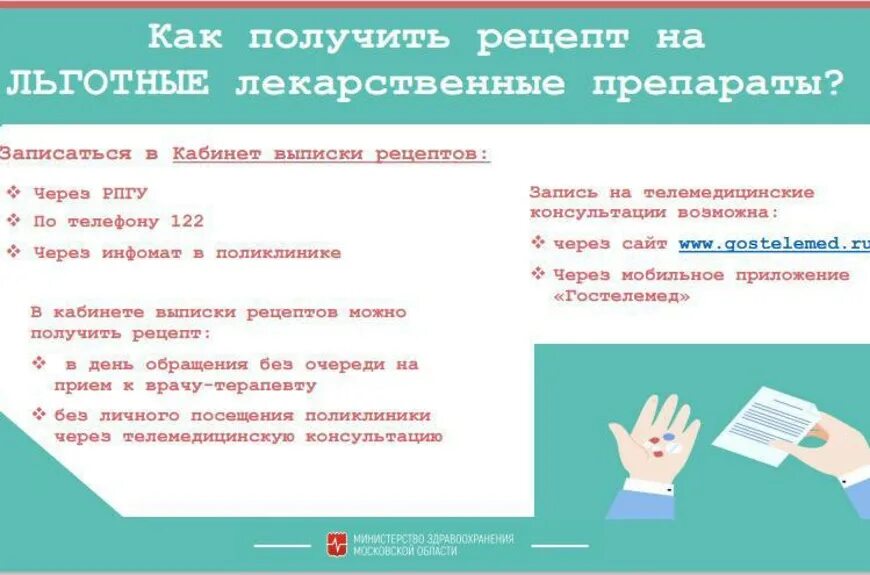 Как получить рецепт на ЛЬГОТНЫЕ лекарственные препараты?

Записаться в Кабинет выписки рецептов:

❖ Через РПГУ
❖ По телефону 122
❖ Через инфомат в поликлинике

В кабинете выписки рецептов можно получить рецепт:

❖ в день обращения без очереди на прием к врачу-терапевту
❖ без личного посещения поликлиники через телемедицинскую консультацию

Запись на телемедицинские консультации возможна:

❖ через сайт www.gostelemed.ru
❖ Через мобильное приложение «Гостелемед»

МИНИСТЕРСТВО ЗДРАВООХРАНЕНИЯ МОСКОВСКОЙ ОБЛАСТИ